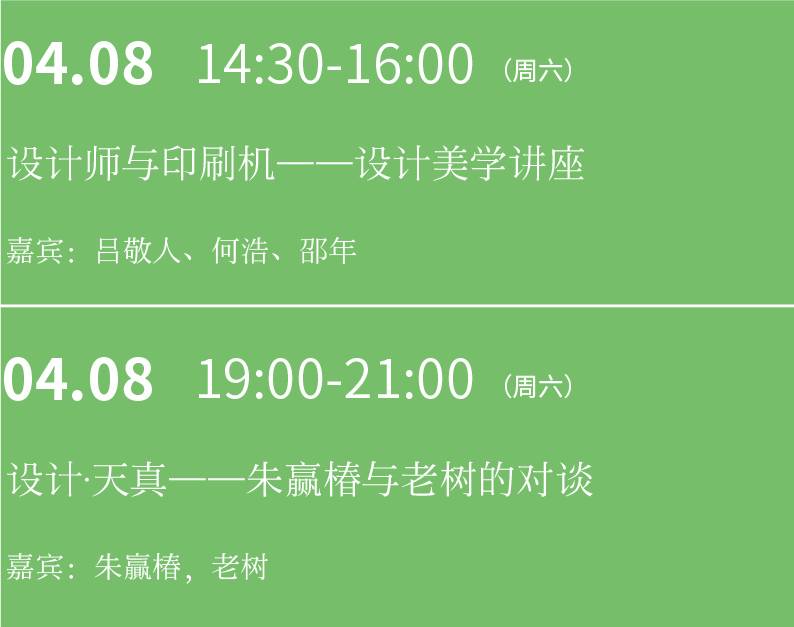 04.08 14:30-16:00 （周六）

设计师与印刷机——设计美学讲座

嘉宾：吕敬人、何浩、邵年

04.08 19:00-21:00 （周六）

设计·天真——朱赢椿与老树的对谈

嘉宾：朱赢椿，老树